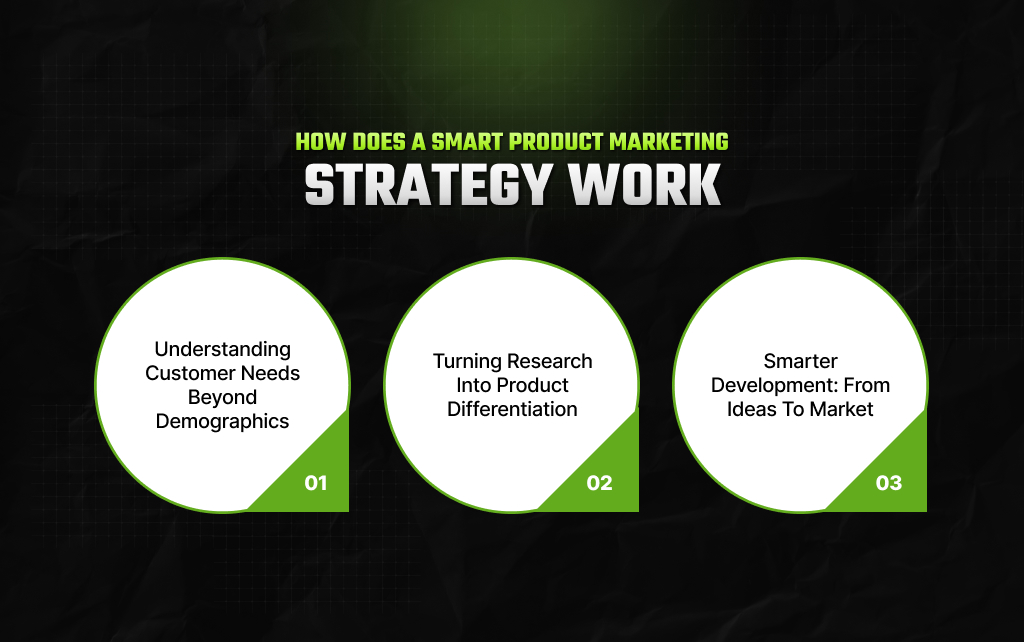 HOW DOES A SMART PRODUCT MARKETING
STRATEGY WORK

Understanding Customer Needs Beyond Demographics

01

Turning Research Into Product Differentiation

02

Smarter Development: From Ideas To Market

03